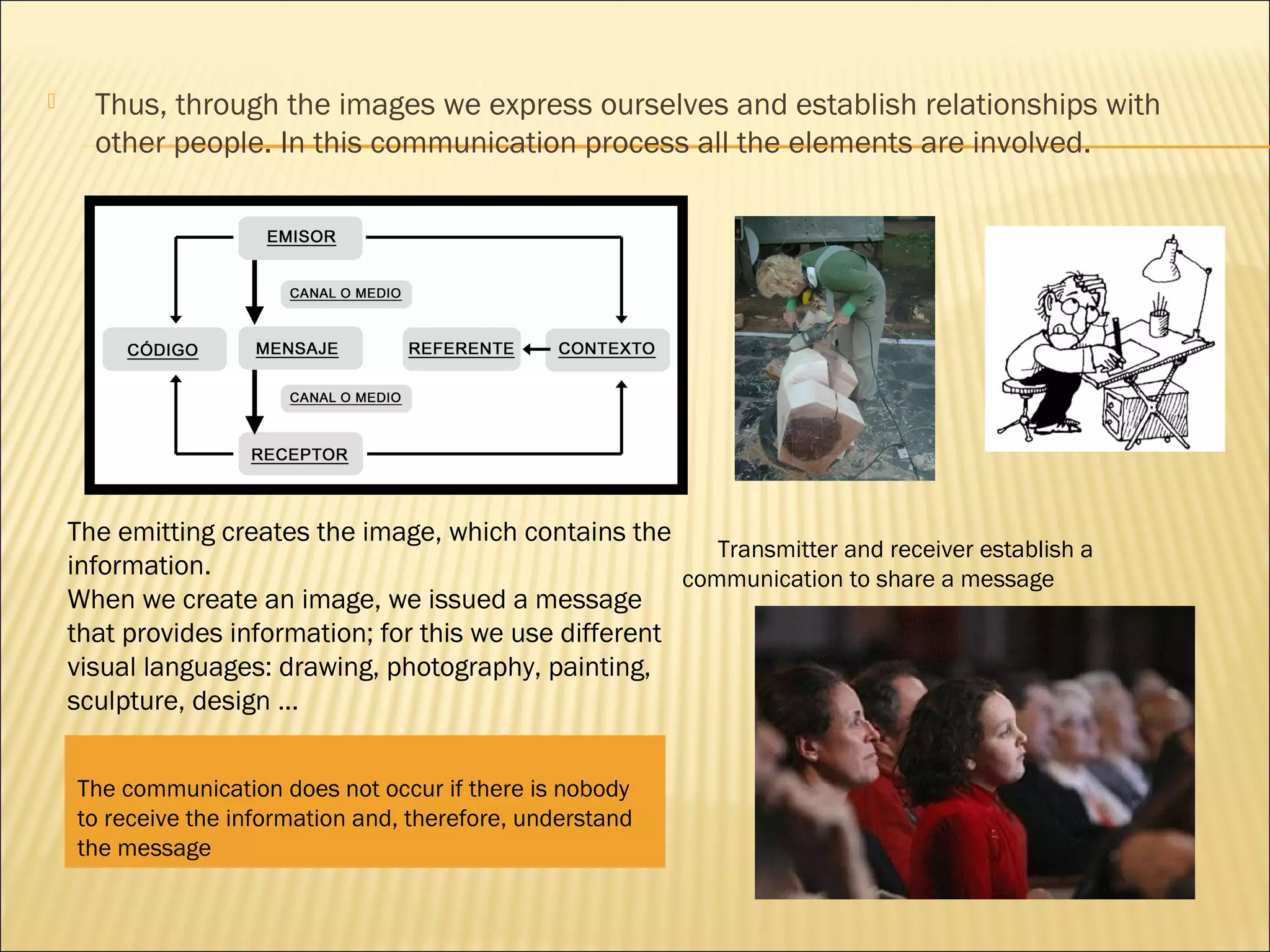 Thus, through the images we express ourselves and establish relationships with other people. In this communication process all the elements are involved.

EMISOR

CANAL O MEDIO

CÓDIGO

MENSAJE

REFERENTE

CONTEXTO

CANAL O MEDIO

RECEPTOR

The emitting creates the image, which contains the information.
When we create an image, we issued a message that provides information; for this we use different visual languages: drawing, photography, painting, sculpture, design ...

Transmitter and receiver establish a communication to share a message

The communication does not occur if there is nobody to receive the information and, therefore, understand the message